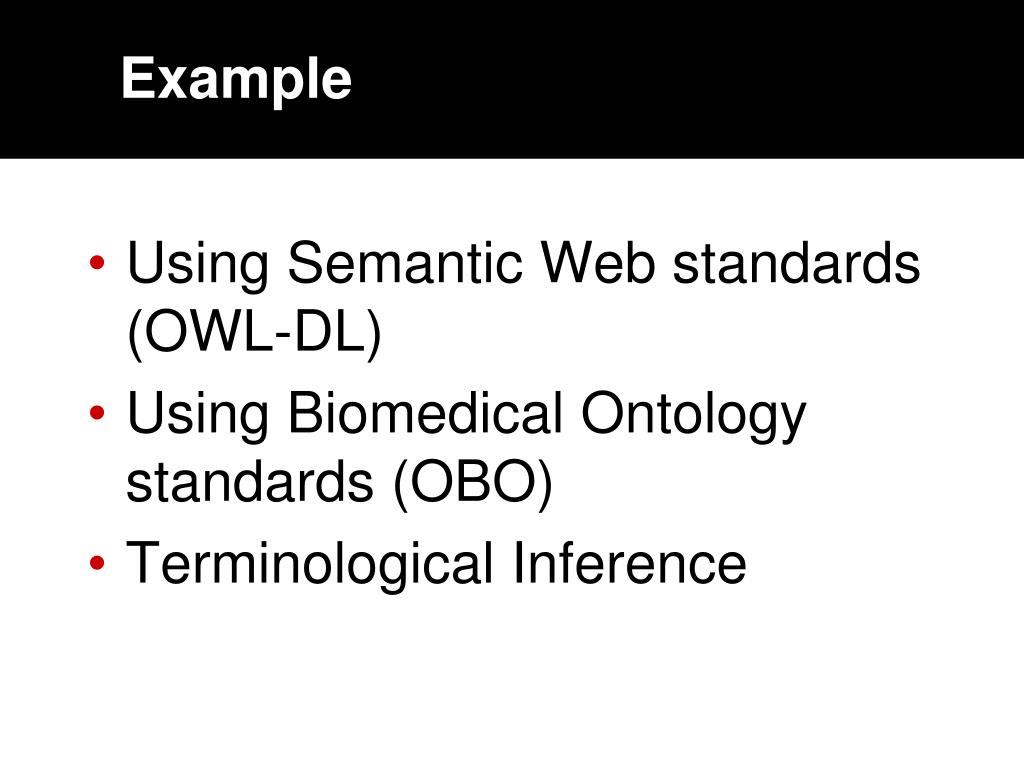 Example

• Using Semantic Web standards (OWL-DL)
• Using Biomedical Ontology standards (OBO)
• Terminological Inference